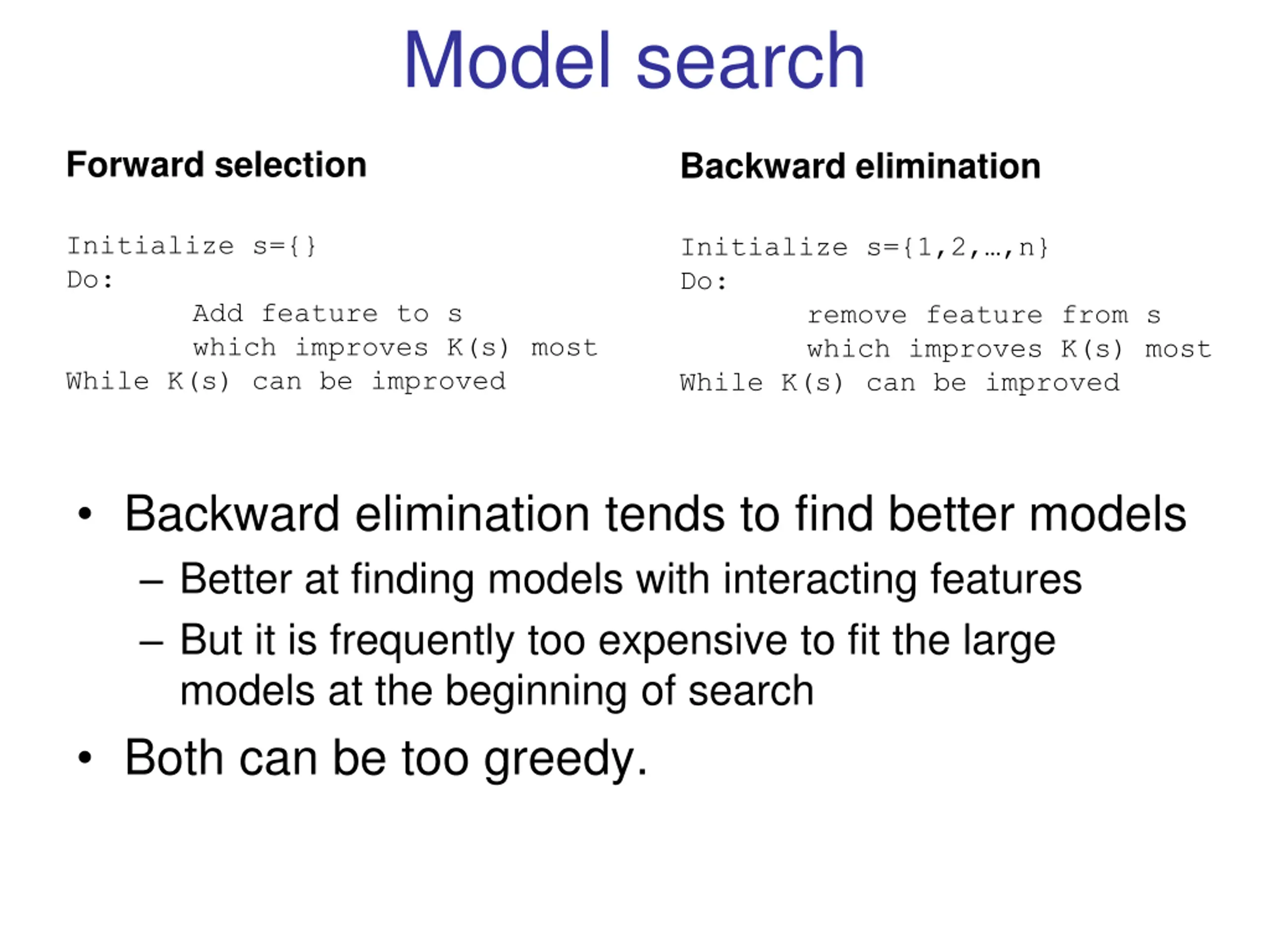 Model search

Forward selection

Initialize s={}
Do:
Add feature to s
which improves K(s) most
While K(s) can be improved

Backward elimination

Initialize s={1,2,…,n}
Do:
remove feature from s
which improves K(s) most
While K(s) can be improved

• Backward elimination tends to find better models
– Better at finding models with interacting features
– But it is frequently too expensive to fit the large models at the beginning of search
• Both can be too greedy.